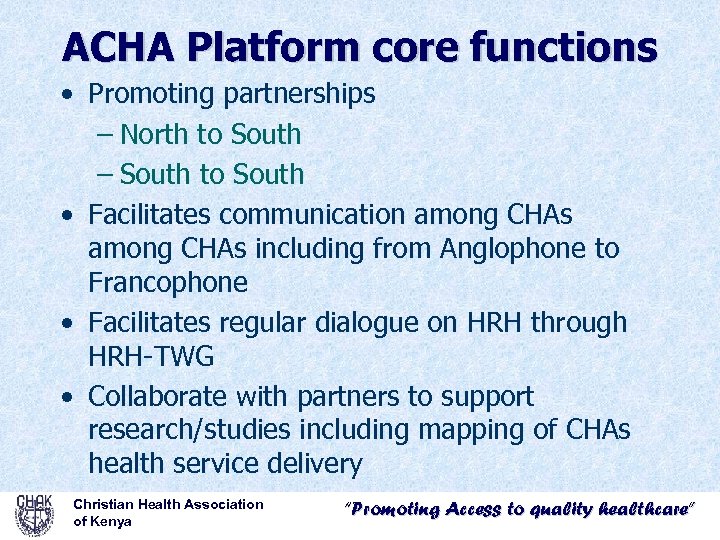 ACHA Platform core functions

• Promoting partnerships
– North to South
– South to South
• Facilitates communication among CHAs among CHAs including from Anglophone to Francophone
• Facilitates regular dialogue on HRH through HRH-TWG
• Collaborate with partners to support research/studies including mapping of CHAs health service delivery

CHAK

Christian Health Association of Kenya

"Promoting Access to quality healthcare"